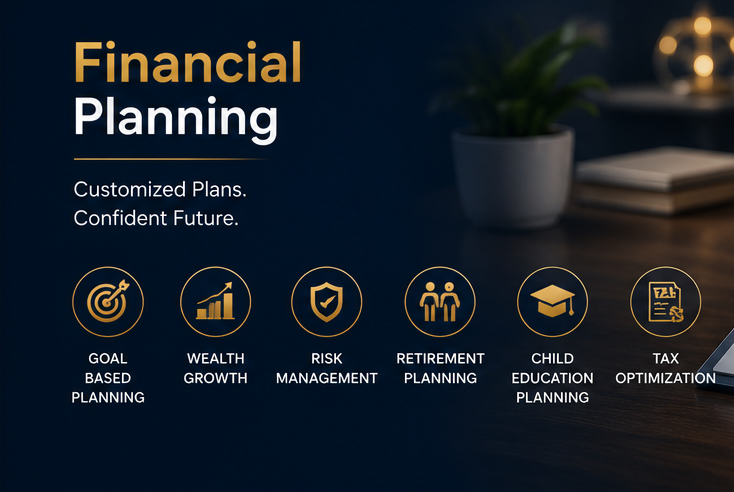 Financial
Planning

Customized Plans.
Confident Future.

GOAL BASED PLANNING

WEALTH GROWTH

RISK MANAGEMENT

RETIREMENT PLANNING

CHILD EDUCATION PLANNING

TAX OPTIMIZATION